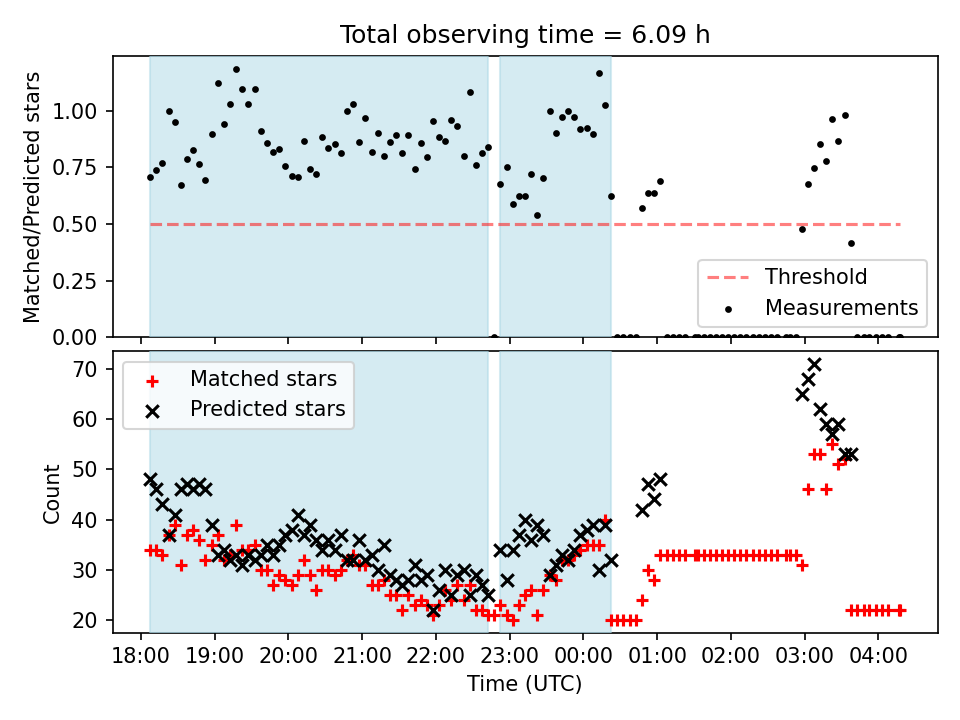 Total observing time = 6.09 h

Matched/Predicted stars

1.00
0.75
0.50
0.25
0.00

Threshold
Measurements

Matched stars
Predicted stars

Count

70
60
50
40
30
20

18:00 19:00 20:00 21:00 22:00 23:00 00:00 01:00 02:00 03:00 04:00

Time (UTC)